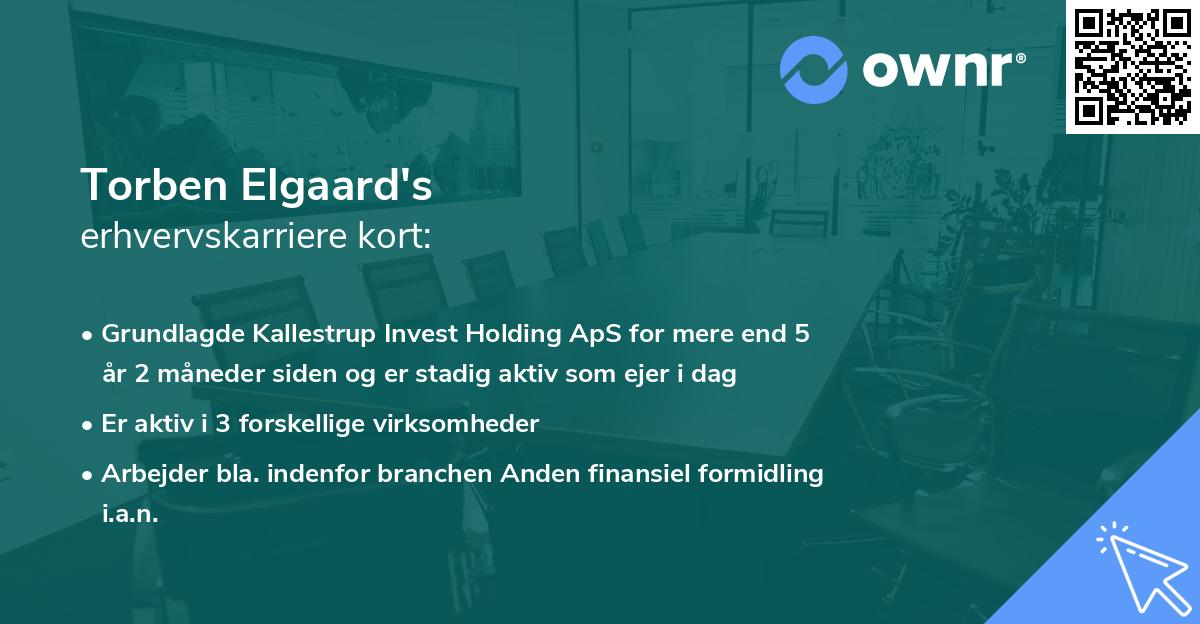 ownr®

Torben Elgaard's
erhvervskarriere kort:

• Grundlagde Kallestrup Invest Holding ApS for mere end 5 år 2 måneder siden og er stadig aktiv som ejer i dag

• Er aktiv i 3 forskellige virksomheder

• Arbejder bla. indenfor branchen Anden finansiel formidling i.a.n.